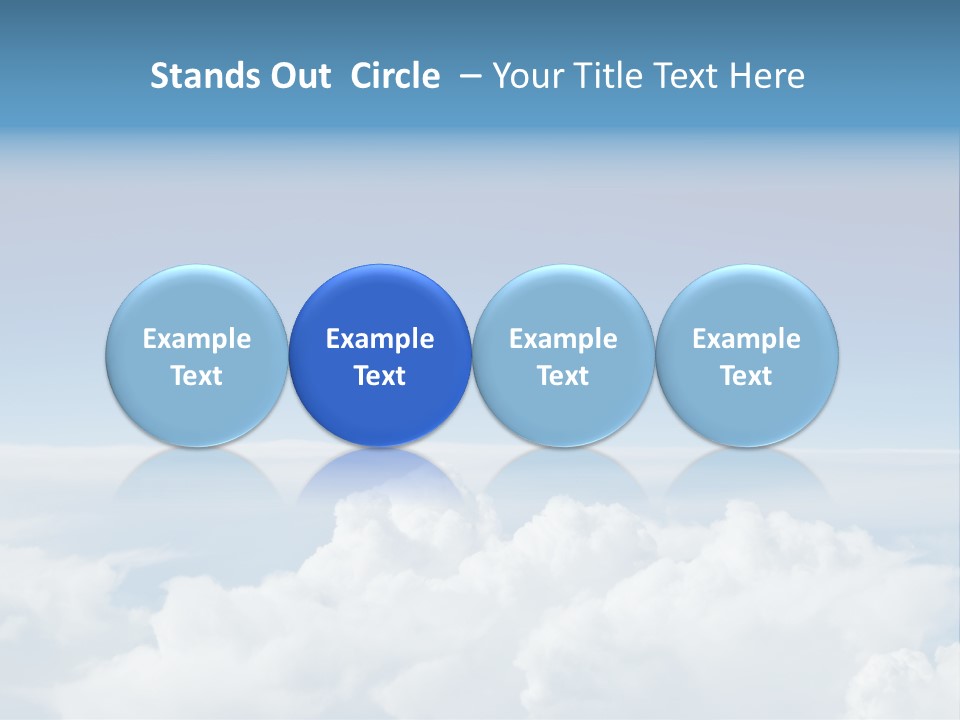 Stands Out Circle – Your Title Text Here

Example Text

Example Text

Example Text

Example Text